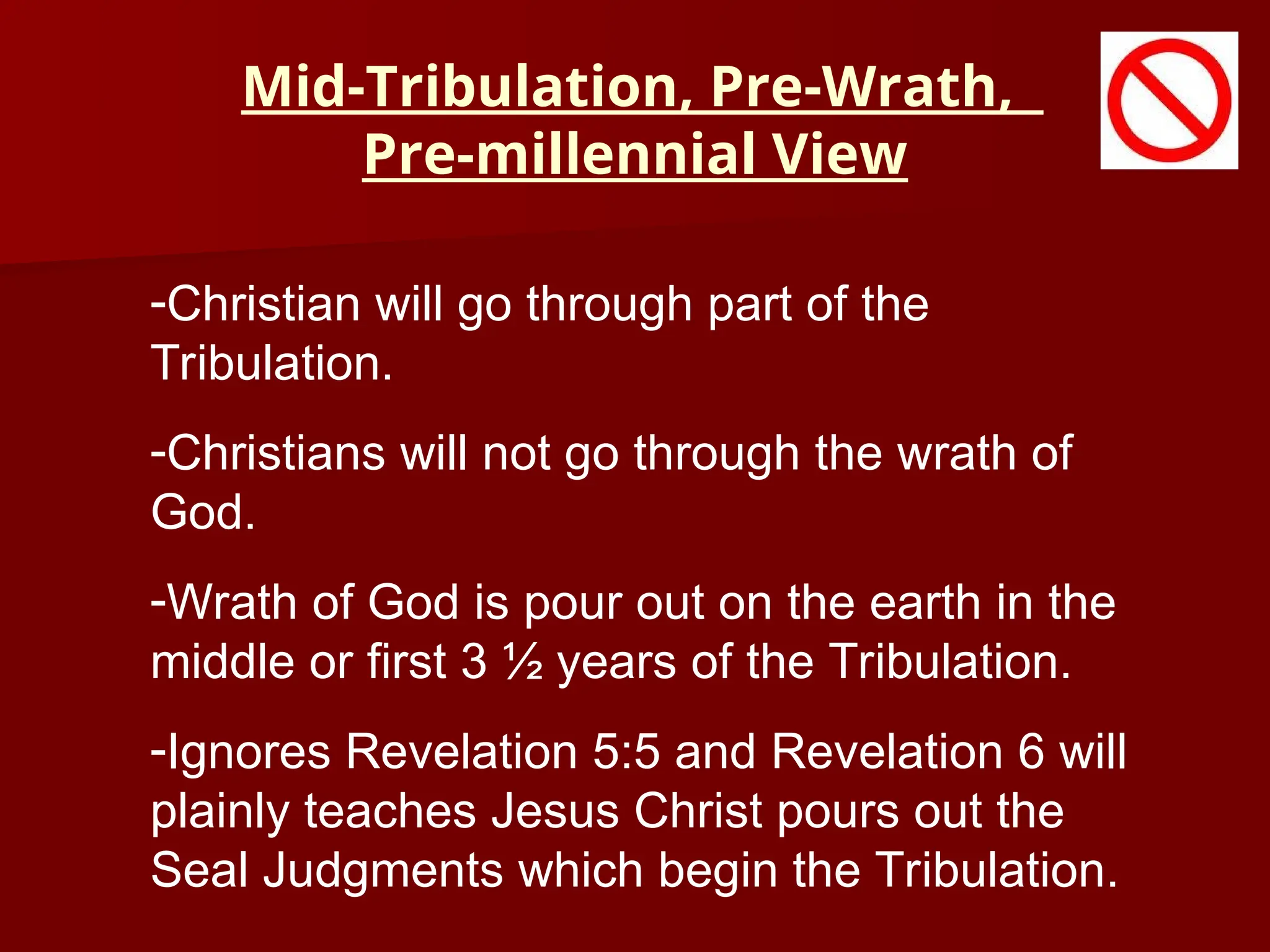 Mid-Tribulation, Pre-Wrath, Pre-millennial View

-Christian will go through part of the Tribulation.

-Christians will not go through the wrath of God.

-Wrath of God is pour out on the earth in the middle or first 3 ½ years of the Tribulation.

-Ignores Revelation 5:5 and Revelation 6 will plainly teaches Jesus Christ pours out the Seal Judgments which begin the Tribulation.